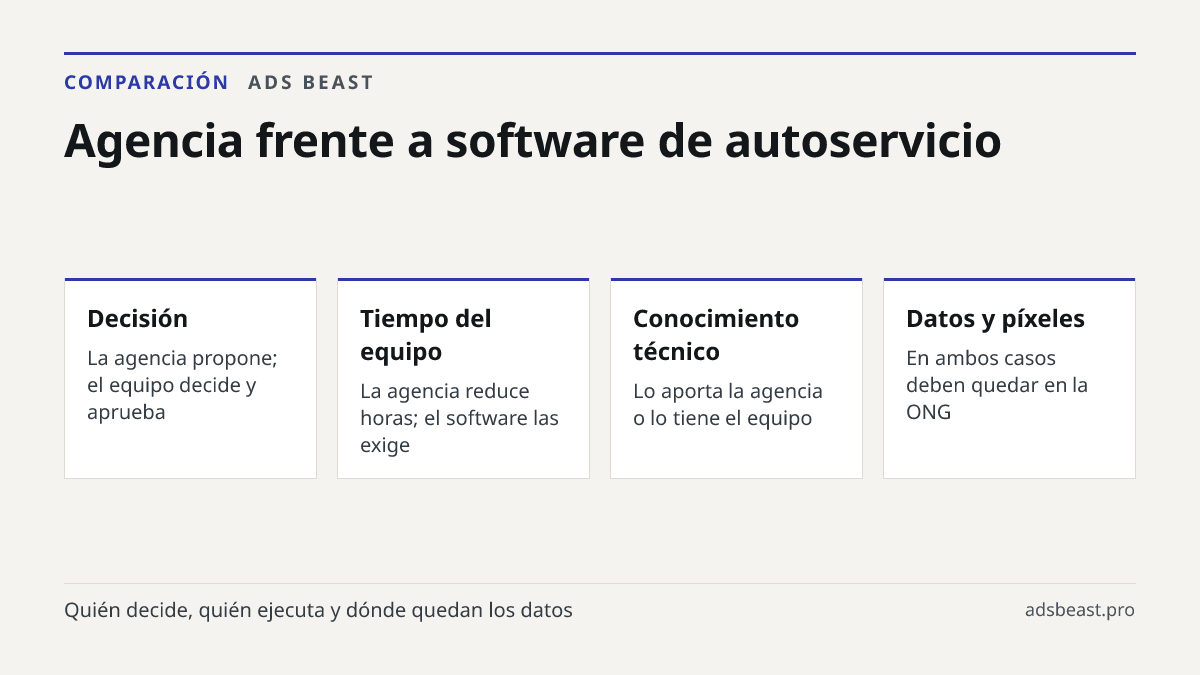 COMPARACIÓN ADS BEAST

Agencia frente a software de autoservicio

Decisión

La agencia propone; el equipo decide y aprueba

Tiempo del equipo

La agencia reduce horas; el software las exige

Conocimiento técnico

Lo aporta la agencia o lo tiene el equipo

Datos y píxeles

En ambos casos deben quedar en la ONG

Quién decide, quién ejecuta y dónde quedan los datos

adsbeast.pro